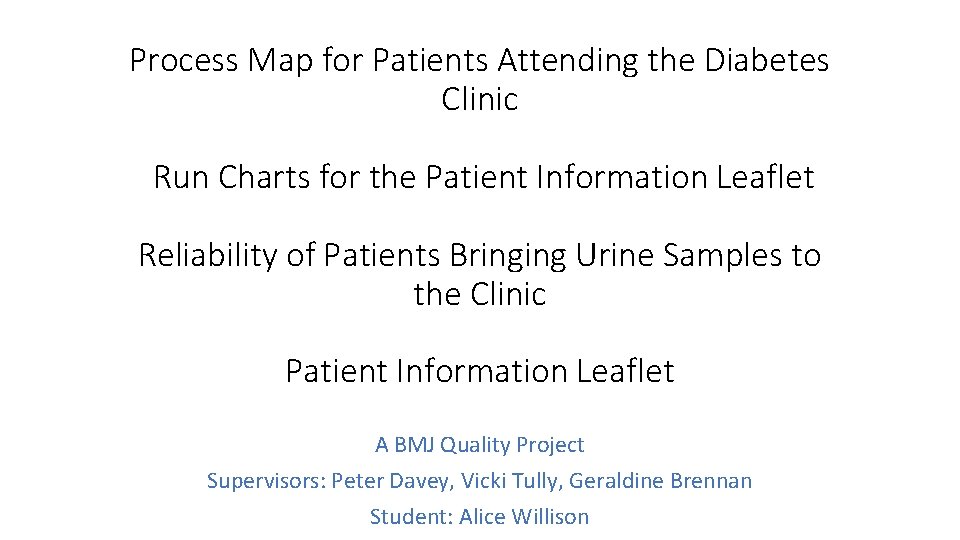 Process Map for Patients Attending the Diabetes Clinic

Run Charts for the Patient Information Leaflet

Reliability of Patients Bringing Urine Samples to the Clinic

Patient Information Leaflet

A BMJ Quality Project

Supervisors: Peter Davey, Vicki Tully, Geraldine Brennan

Student: Alice Willison